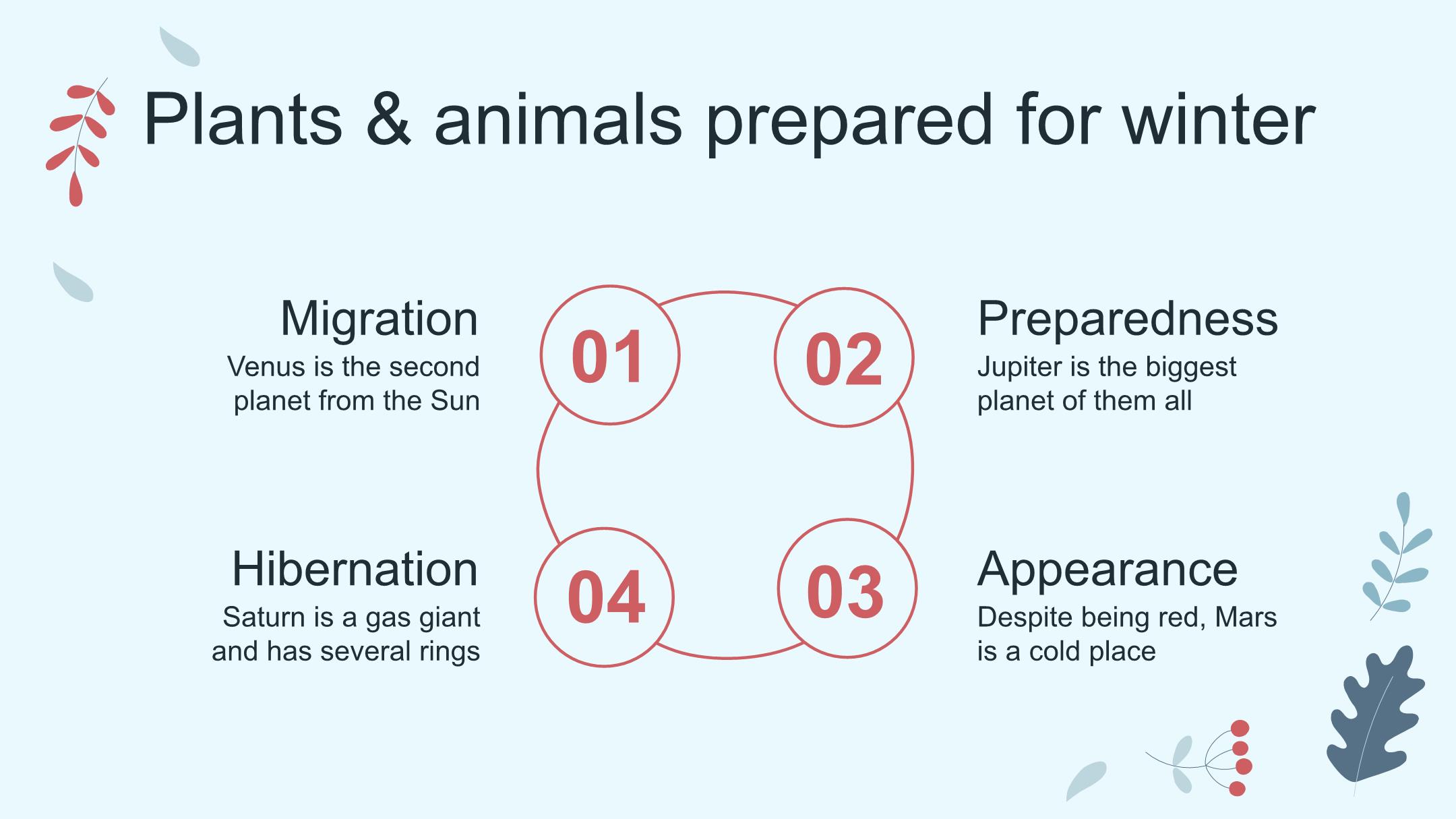 Plants & animals prepared for winter

Migration
Venus is the second planet from the Sun

01

02

Preparedness
Jupiter is the biggest planet of them all

Hibernation
Saturn is a gas giant and has several rings

04

03

Appearance
Despite being red, Mars is a cold place